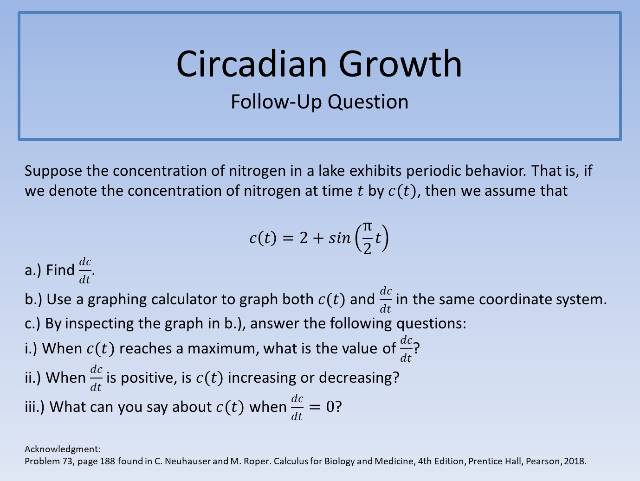 Circadian Growth
Follow-Up Question

Suppose the concentration of nitrogen in a lake exhibits periodic behavior. That is, if we denote the concentration of nitrogen at time $t$ by $c(t)$, then we assume that

$c(t) = 2 + sin\left(\frac{\pi}{2}t\right)$

a.) Find $\frac{dc}{dt}$.
b.) Use a graphing calculator to graph both $c(t)$ and $\frac{dc}{dt}$ in the same coordinate system.
c.) By inspecting the graph in b.), answer the following questions:
i.) When $c(t)$ reaches a maximum, what is the value of $\frac{dc}{dt}$?
ii.) When $\frac{dc}{dt}$ is positive, is $c(t)$ increasing or decreasing?
iii.) What can you say about $c(t)$ when $\frac{dc}{dt} = 0$?

Acknowledgment:
Problem 73, page 188 found in C. Neuhauser and M. Roper. Calculus for Biology and Medicine, 4th Edition, Prentice Hall, Pearson, 2018.